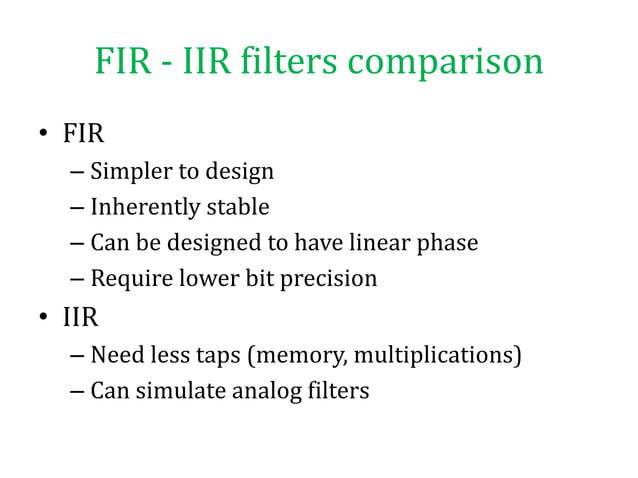 FIR - IIR filters comparison

• FIR
– Simpler to design
– Inherently stable
– Can be designed to have linear phase
– Require lower bit precision
• IIR
– Need less taps (memory, multiplications)
– Can simulate analog filters